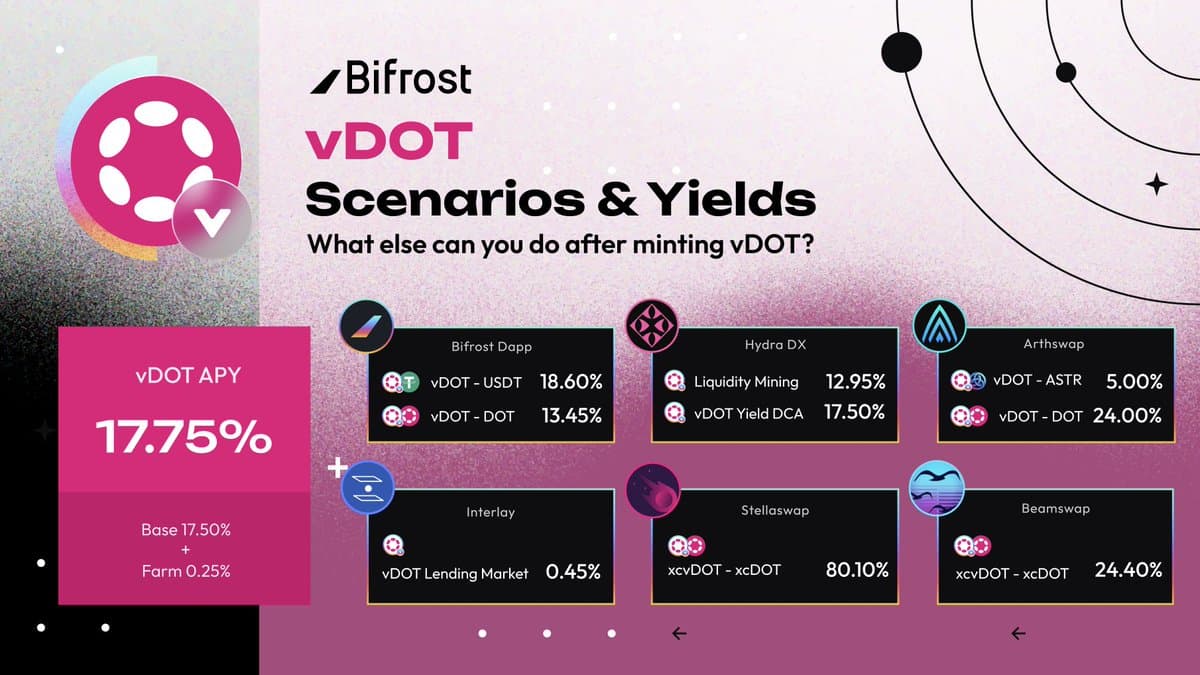 Bifrost

vDOT

Scenarios & Yields

What else can you do after minting vDOT?

vDOT APY

17.75%

Base 17.50%
+
Farm 0.25%

Bifrost Dapp

vDOT - USDT 18.60%

vDOT - DOT 13.45%

Hydra DX

Liquidity Mining 12.95%

vDOT Yield DCA 17.50%

Arthswap

vDOT - ASTR 5.00%

vDOT - DOT 24.00%

Interlay

vDOT Lending Market 0.45%

Stellaswap

xcvDOT - xcDOT 80.10%

Beamswap

xcvDOT - xcDOT 24.40%